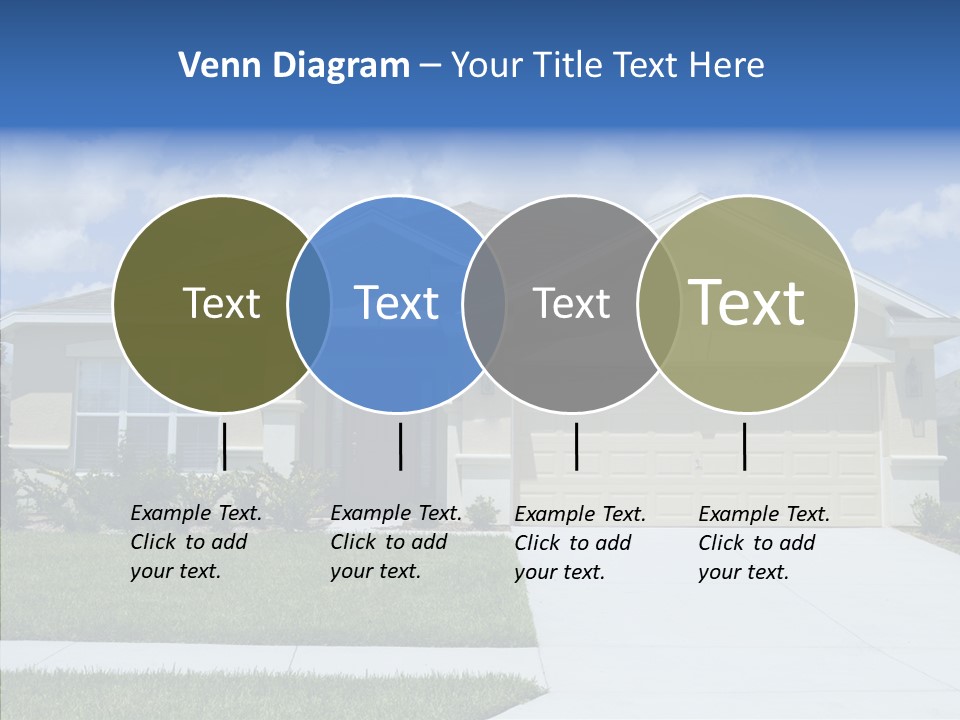 Venn Diagram – Your Title Text Here

Text

Text

Text

Text

Example Text. Click to add your text.

Example Text. Click to add your text.

Example Text. Click to add your text.

Example Text. Click to add your text.